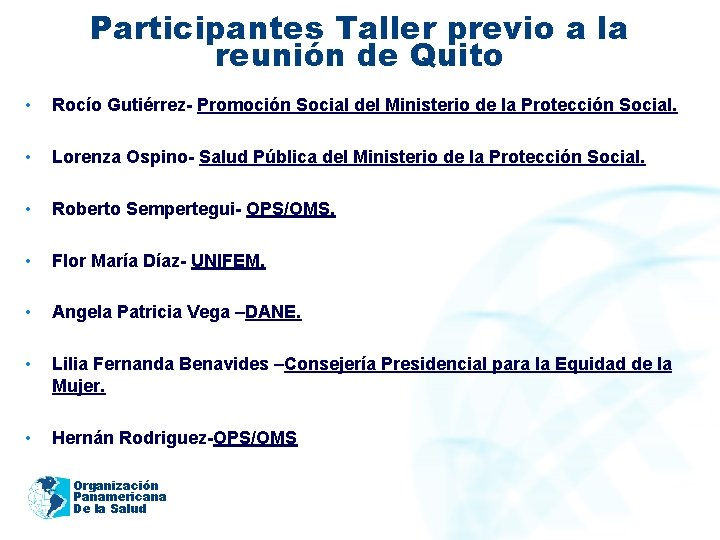 Participantes Taller previo a la reunión de Quito

• Rocío Gutiérrez- Promoción Social del Ministerio de la Protección Social.

• Lorenza Ospino- Salud Pública del Ministerio de la Protección Social.

• Roberto Sempertegui- OPS/OMS.

• Flor María Díaz- UNIFEM.

• Angela Patricia Vega –DANE.

• Lilia Fernanda Benavides –Consejería Presidencial para la Equidad de la Mujer.

• Hernán Rodriguez-OPS/OMS

Organización Panamericana De la Salud